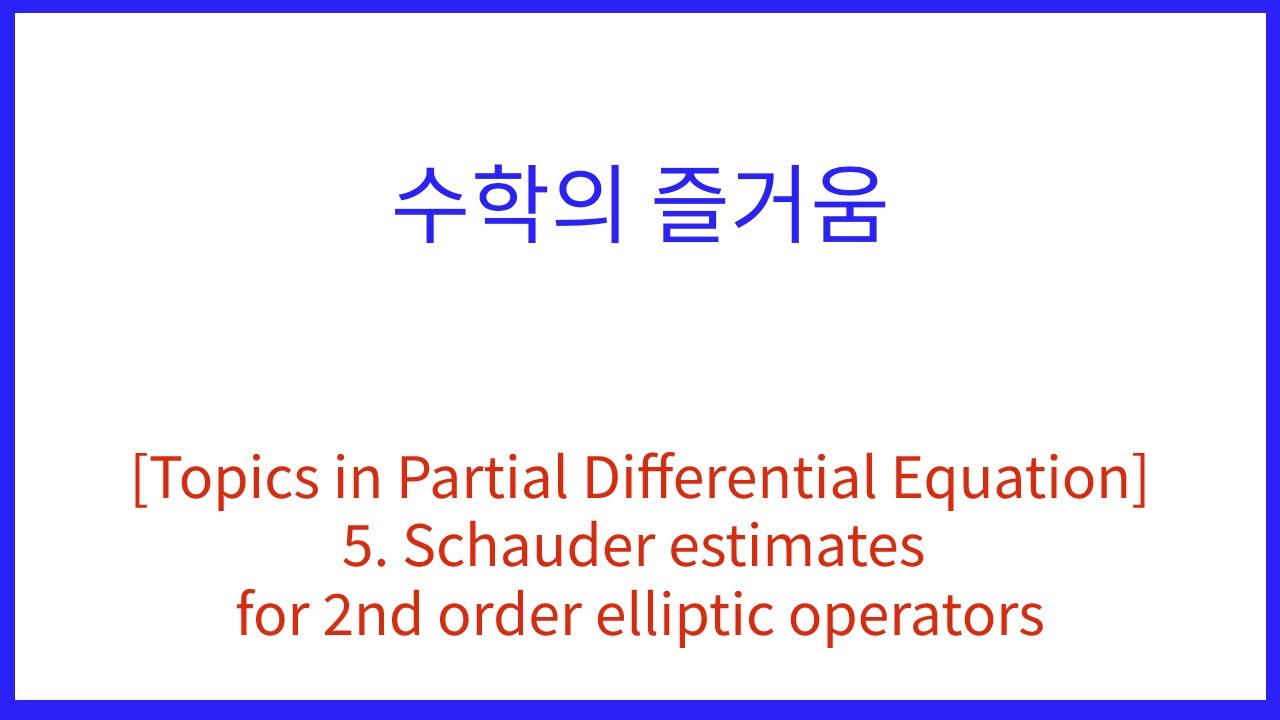 수학의 즐거움

[Topics in Partial Differential Equation]
5. Schauder estimates
for 2nd order elliptic operators